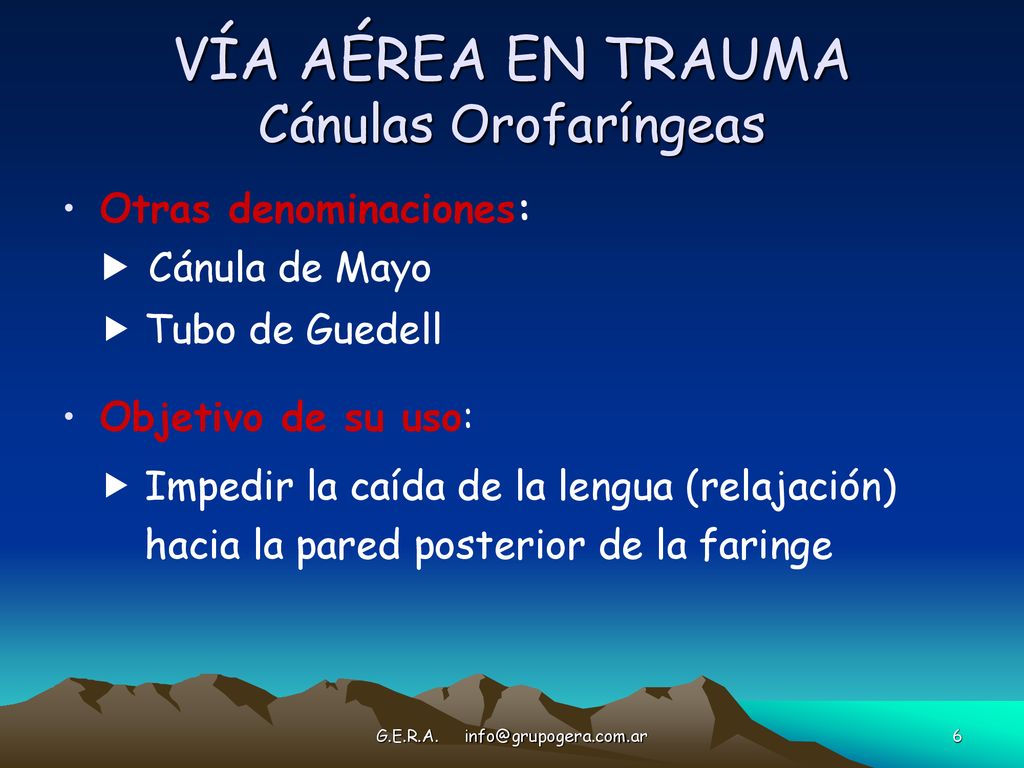 VÍA AÉREA EN TRAUMA
Cánulas Orofaríngeas

• Otras denominaciones:
▶ Cánula de Mayo
▶ Tubo de Guedell

• Objetivo de su uso:
▶ Impedir la caída de la lengua (relajación) hacia la pared posterior de la faringe

G.E.R.A. info@grupogera.com.ar 6